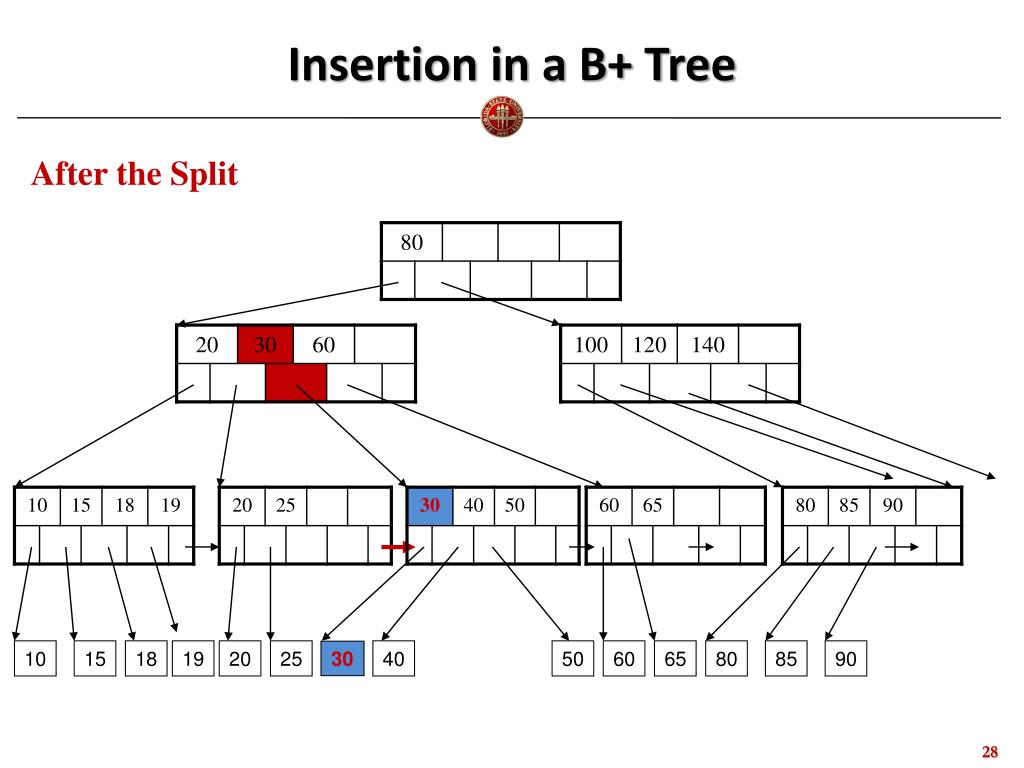 Insertion in a B+ Tree

After the Split

80

20 30 60

100 120 140

10 15 18 19

20 25

30 40 50

60 65

80 85 90

10 15 18 19 20 25 30 40 50 60 65 80 85 90

28